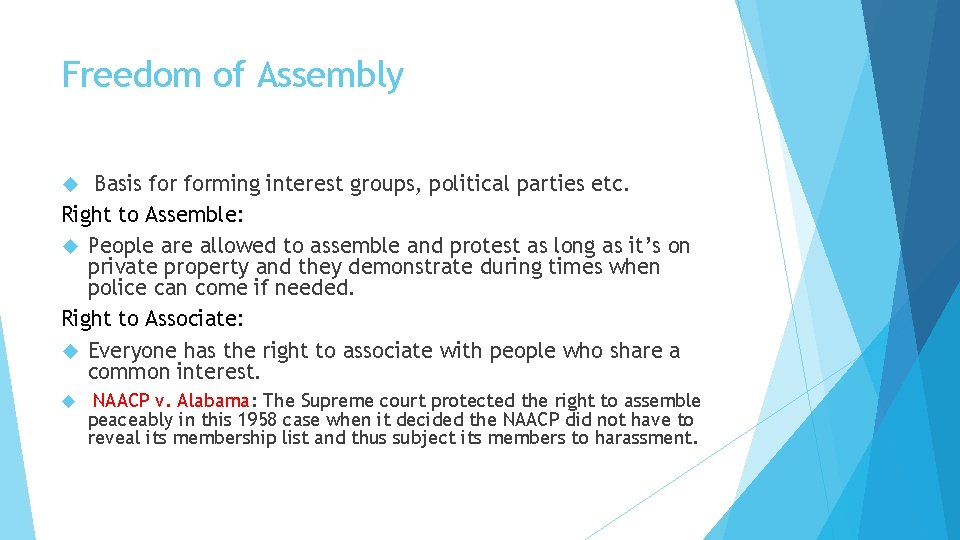 Freedom of Assembly

Basis for forming interest groups, political parties etc.

Right to Assemble:

People are allowed to assemble and protest as long as it's on private property and they demonstrate during times when police can come if needed.

Right to Associate:

Everyone has the right to associate with people who share a common interest.

NAACP v. Alabama: The Supreme court protected the right to assemble peaceably in this 1958 case when it decided the NAACP did not have to reveal its membership list and thus subject its members to harassment.